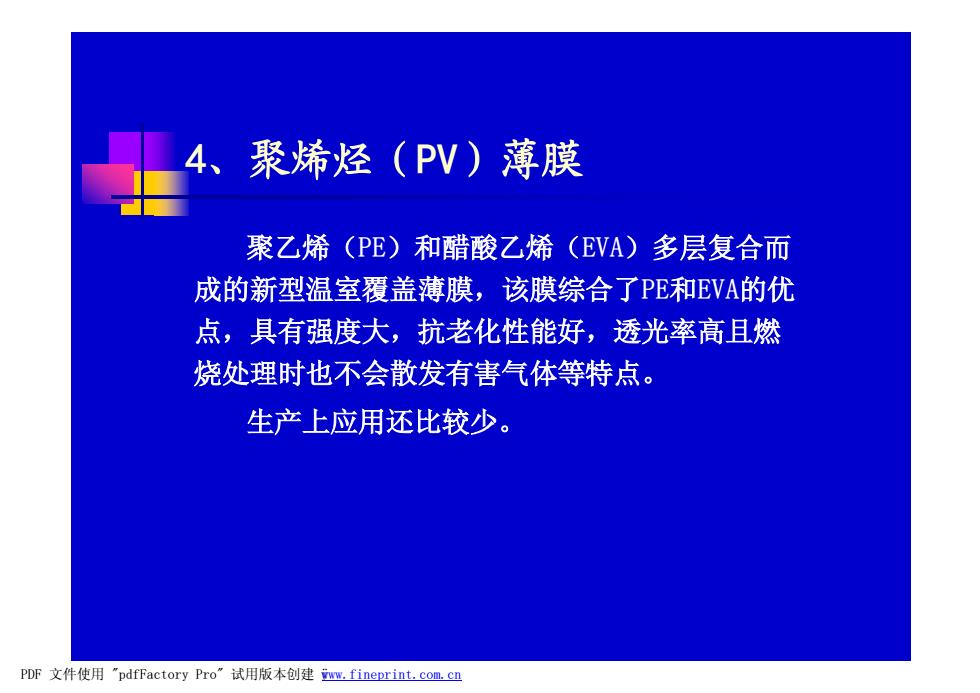 4、聚烯烃（PV）薄膜

聚乙烯（PE）和醋酸乙烯（EVA）多层复合而成的新型温室覆盖薄膜，该膜综合了PE和EVA的优点，具有强度大，抗老化性能好，透光率高且燃烧处理时也不会散发有害气体等特点。

生产上应用还比较少。

PDF 文件使用 "pdfFactory Pro" 试用版本创建 www.fineprint.com.cn